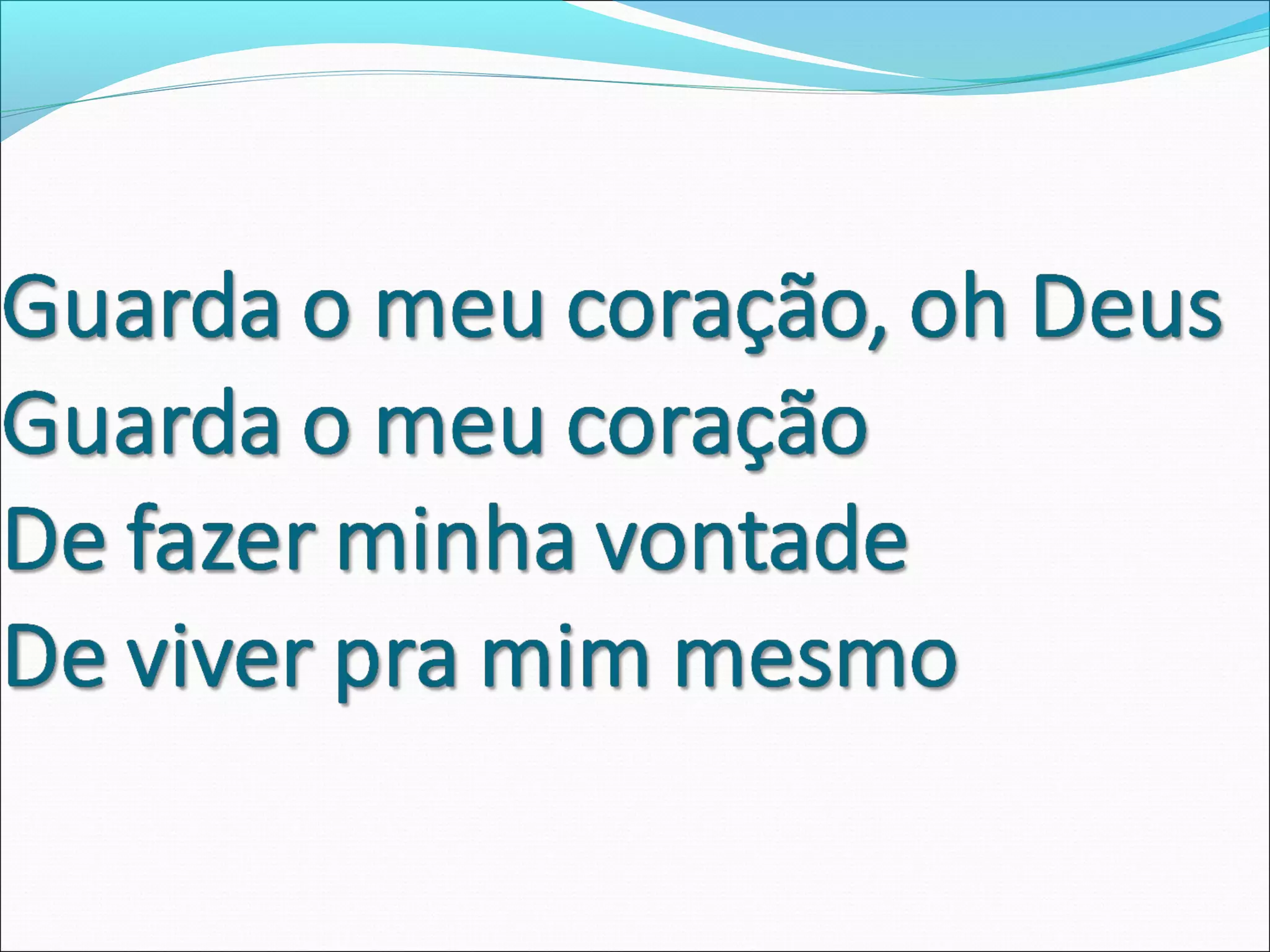 Guarda o meu coração, oh Deus
Guarda o meu coração
De fazer minha vontade
De viver pra mim mesmo